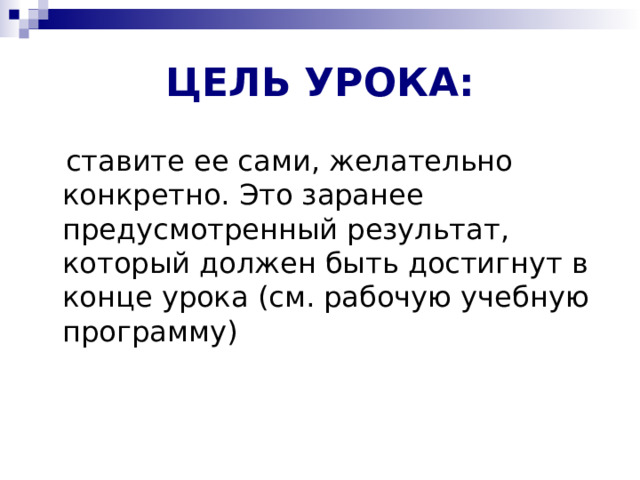 ЦЕЛЬ УРОКА:

ставите ее сами, желательно конкретно. Это заранее предусмотренный результат, который должен быть достигнут в конце урока (см. рабочую учебную программу)